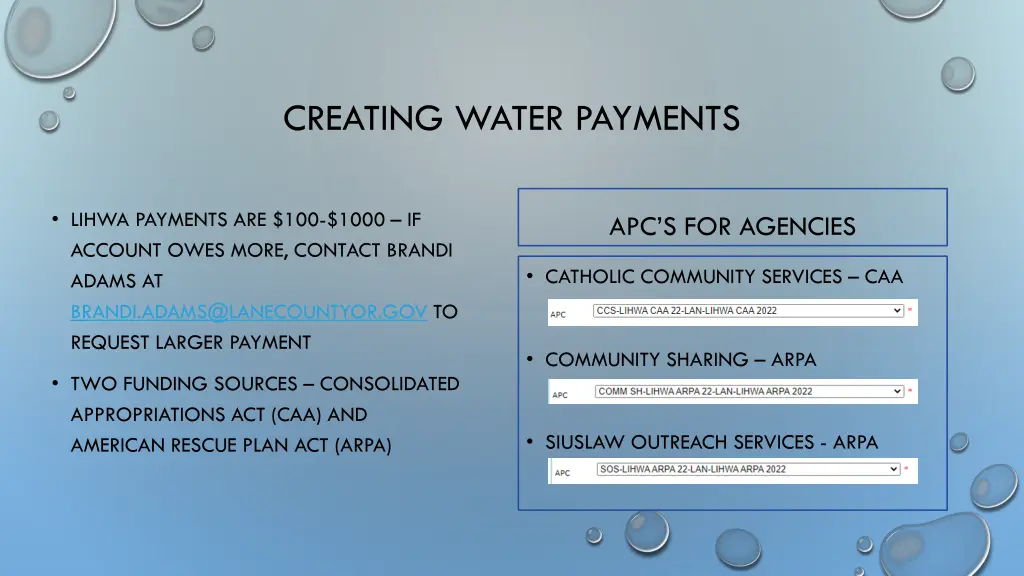 CREATING WATER PAYMENTS

• LIHWA PAYMENTS ARE $100-$1000 – IF ACCOUNT OWES MORE, CONTACT BRANDI ADAMS AT BRANDI.ADAMS@LANECOUNTYOR.GOV TO REQUEST LARGER PAYMENT

• TWO FUNDING SOURCES – CONSOLIDATED APPROPRIATIONS ACT (CAA) AND AMERICAN RESCUE PLAN ACT (ARPA)

APC'S FOR AGENCIES

• CATHOLIC COMMUNITY SERVICES – CAA

APC CCS-LIHWA CAA 22-LAN-LIHWA CAA 2022 *

• COMMUNITY SHARING – ARPA

APC COMM SH-LIHWA ARPA 22-LAN-LIHWA ARPA 2022 *

• SIUSLAW OUTREACH SERVICES - ARPA

APC SOS-LIHWA ARPA 22-LAN-LIHWA ARPA 2022 *